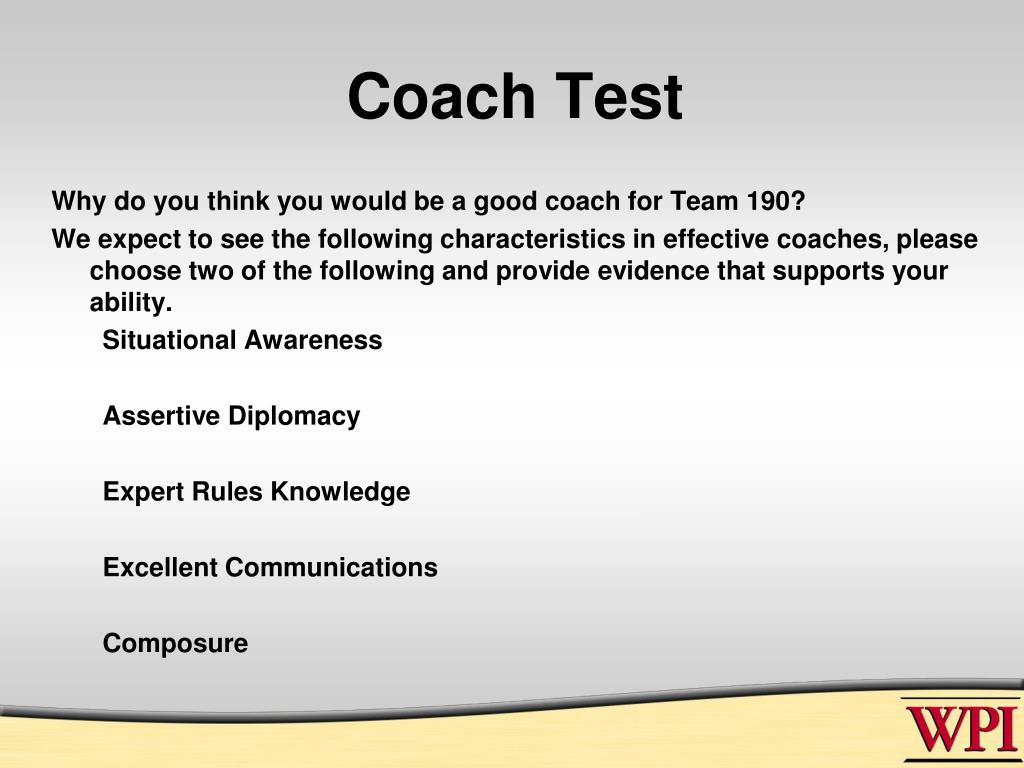 Coach Test

Why do you think you would be a good coach for Team 190?

We expect to see the following characteristics in effective coaches, please choose two of the following and provide evidence that supports your ability.

Situational Awareness

Assertive Diplomacy

Expert Rules Knowledge

Excellent Communications

Composure

WPI